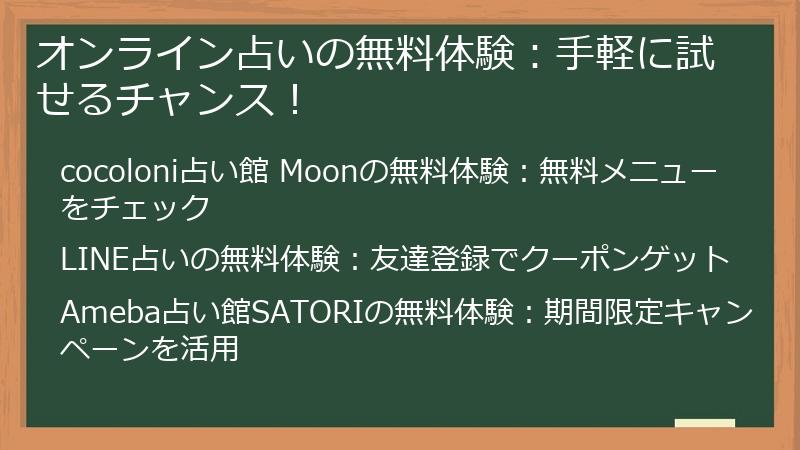 オンライン占いの無料体験：手軽に試せるチャンス！

cocoloni占い館 Moonの無料体験：無料メニューをチェック

LINE占いの無料体験：友達登録でクーポンゲット

Ameba占い館SATORIの無料体験：期間限定キャンペーンを活用